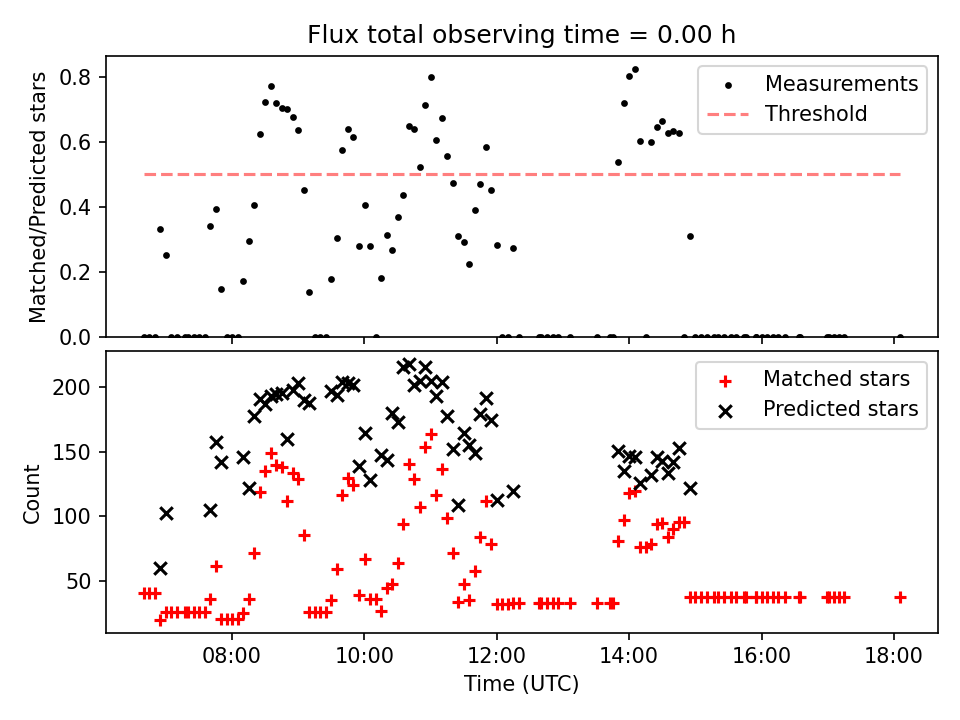 Flux total observing time = 0.00 h

Matched/Predicted stars

0.8
0.6
0.4
0.2
0.0

Measurements
Threshold

Count

200
150
100
50

Matched stars
Predicted stars

08:00
10:00
12:00
14:00
16:00
18:00

Time (UTC)